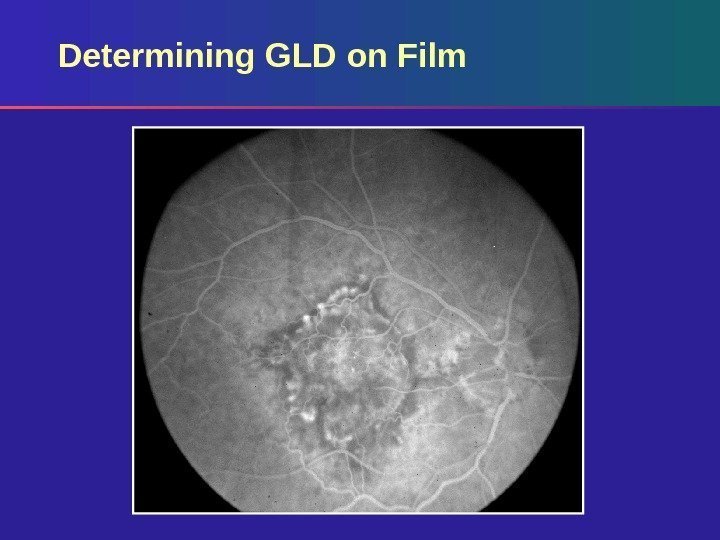 Determining GLD on Film